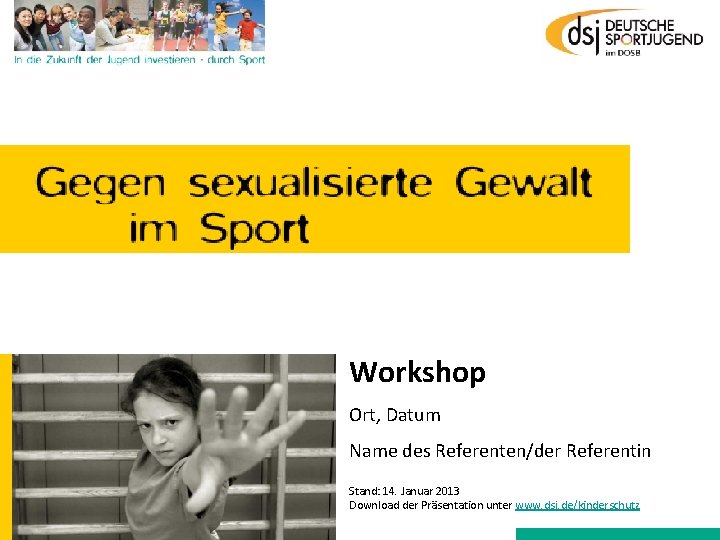 In die Zukunft der Jugend investieren - durch Sport

dsj DEUTSCHE SPORTJUGEND im DOSB

Gegen sexualisierte Gewalt im Sport

Workshop

Ort, Datum

Name des Referenten/der Referentin

Stand: 14. Januar 2013
Download der Präsentation unter www.dsj.de/kinderschutz